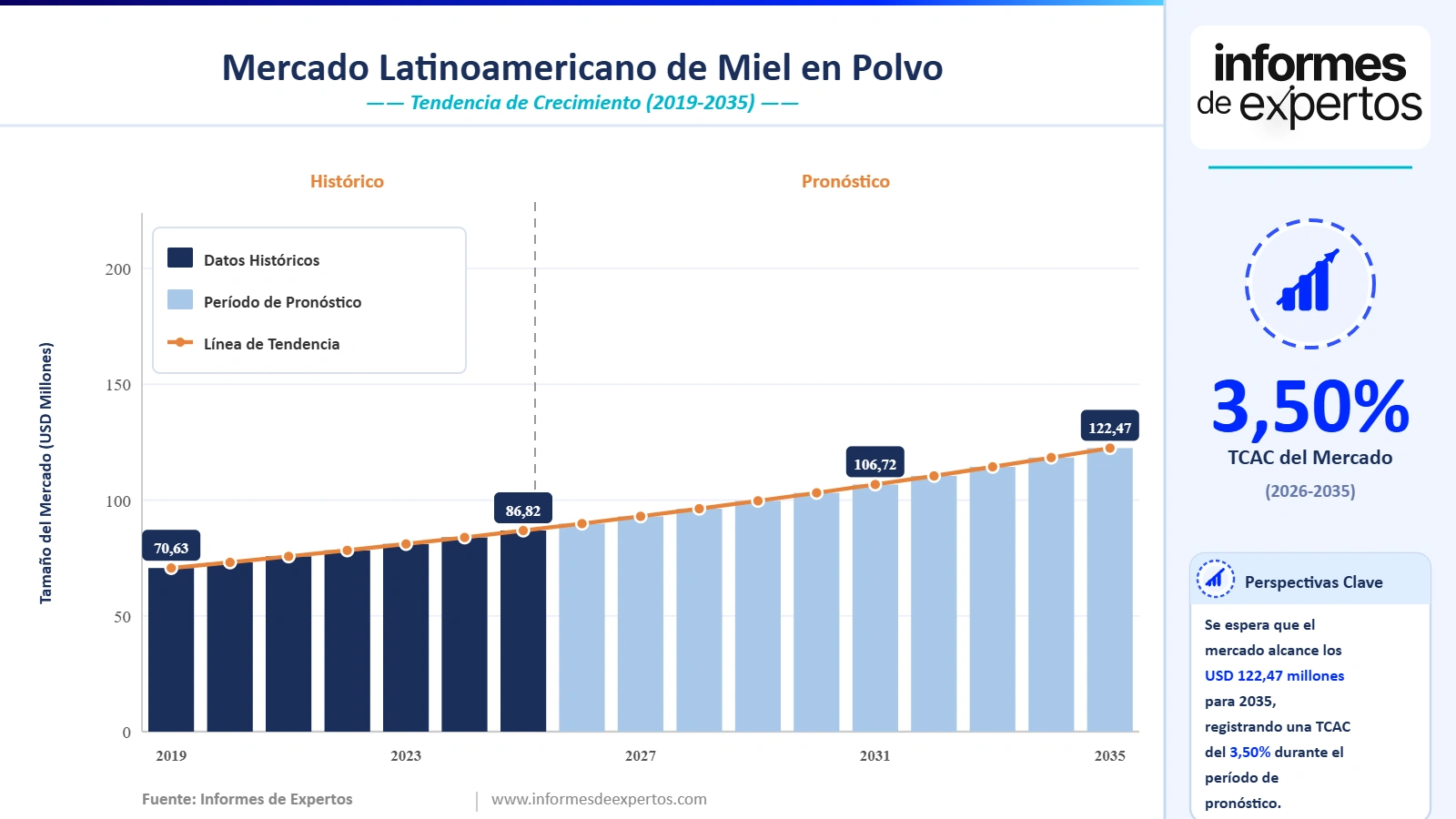 Mercado Latinoamericano de Miel en Polvo

—— Tendencia de Crecimiento (2019-2035) ——

Histórico

Pronóstico

Datos Históricos

Período de Pronóstico

Línea de Tendencia

Tamaño del Mercado (USD Millones)

200

150

100

50

0

70,63

86,82

106,72

122,47

2019

2023

2027

2031

2035

Fuente: Informes de Expertos

www.informesdeexpertos.com

informes de expertos

3,50%

TCAC del Mercado

(2026-2035)

Perspectivas Clave

Se espera que el mercado alcance los USD 122,47 millones para 2035, registrando una TCAC del 3,50% durante el período de pronóstico.